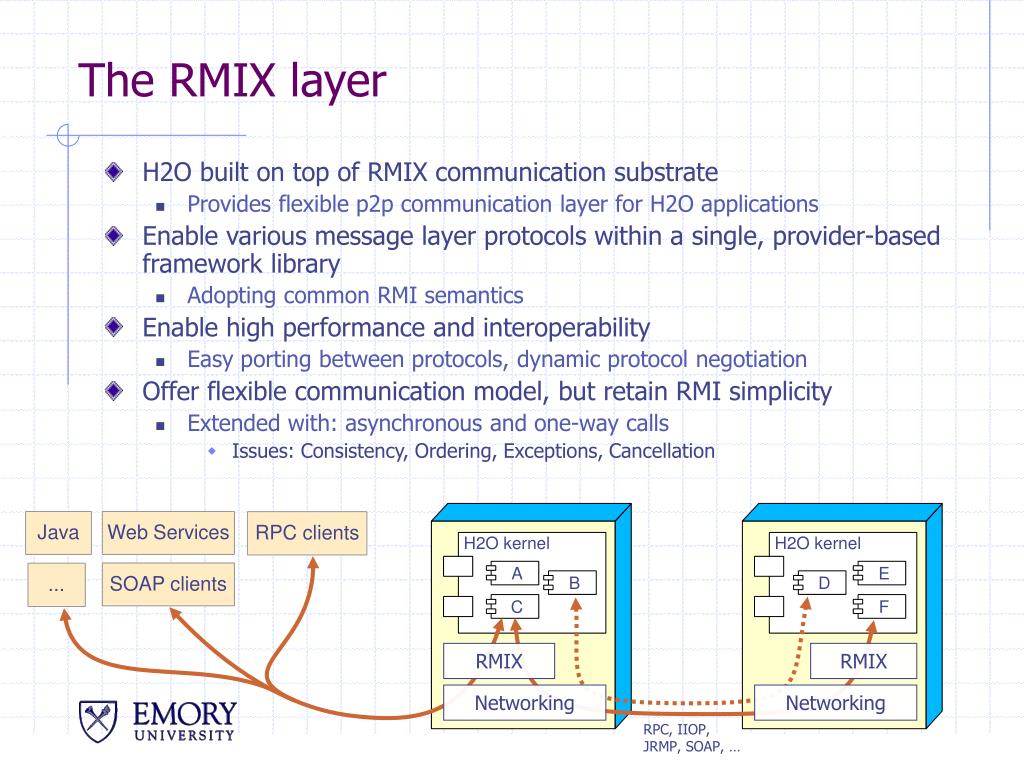 The RMIX layer

H2O built on top of RMIX communication substrate
Provides flexible p2p communication layer for H2O applications
Enable various message layer protocols within a single, provider-based framework library
Adopting common RMI semantics
Enable high performance and interoperability
Easy porting between protocols, dynamic protocol negotiation
Offer flexible communication model, but retain RMI simplicity
Extended with: asynchronous and one-way calls
Issues: Consistency, Ordering, Exceptions, Cancellation

Java
Web Services
RPC clients
...
SOAP clients

H2O kernel
A
B
C
RMIX
Networking

H2O kernel
D
E
F
RMIX
Networking

RPC, IIOP, JRMP, SOAP, …

EMORY UNIVERSITY